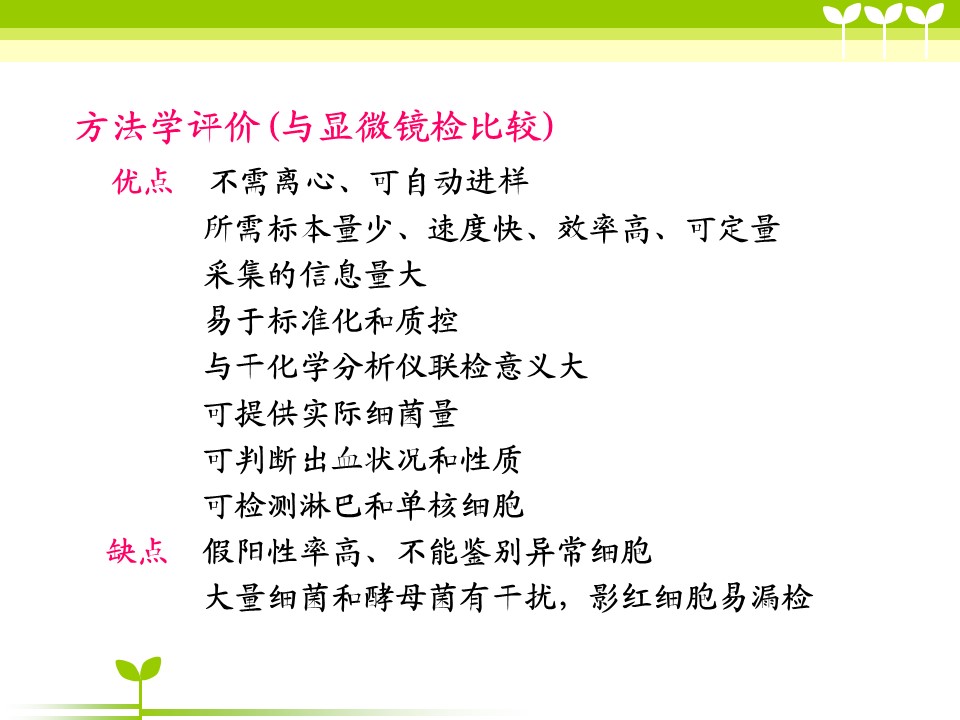 方法学评价(与显微镜检比较)

优点 不需离心、可自动进样
所需标本量少、速度快、效率高、可定量
采集的信息量大
易于标准化和质控
与干化学分析仪联检意义大
可提供实际细菌量
可判断出血状况和性质
可检测淋巴和单核细胞

缺点 假阳性率高、不能鉴别异常细胞
大量细菌和酵母菌有干扰，影红细胞易漏检